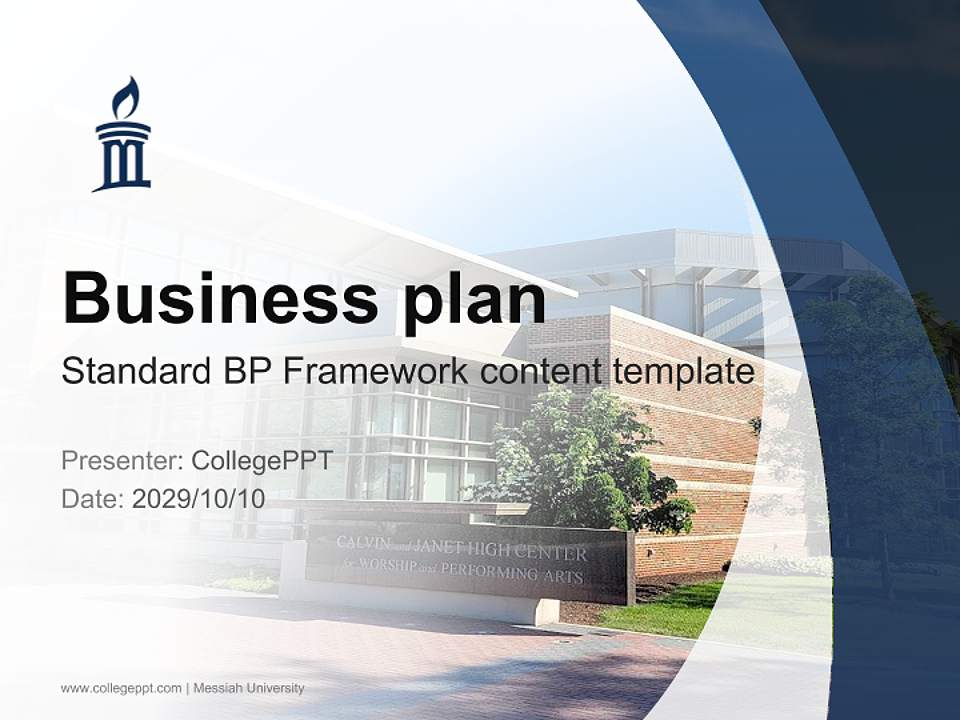 Business plan

Standard BP Framework content template

Presenter: CollegePPT

Date: 2029/10/10

CALVIN and JANET HIGH CENTER
for WORSHIP and PERFORMING ARTS

www.collegeppt.com | Messiah University